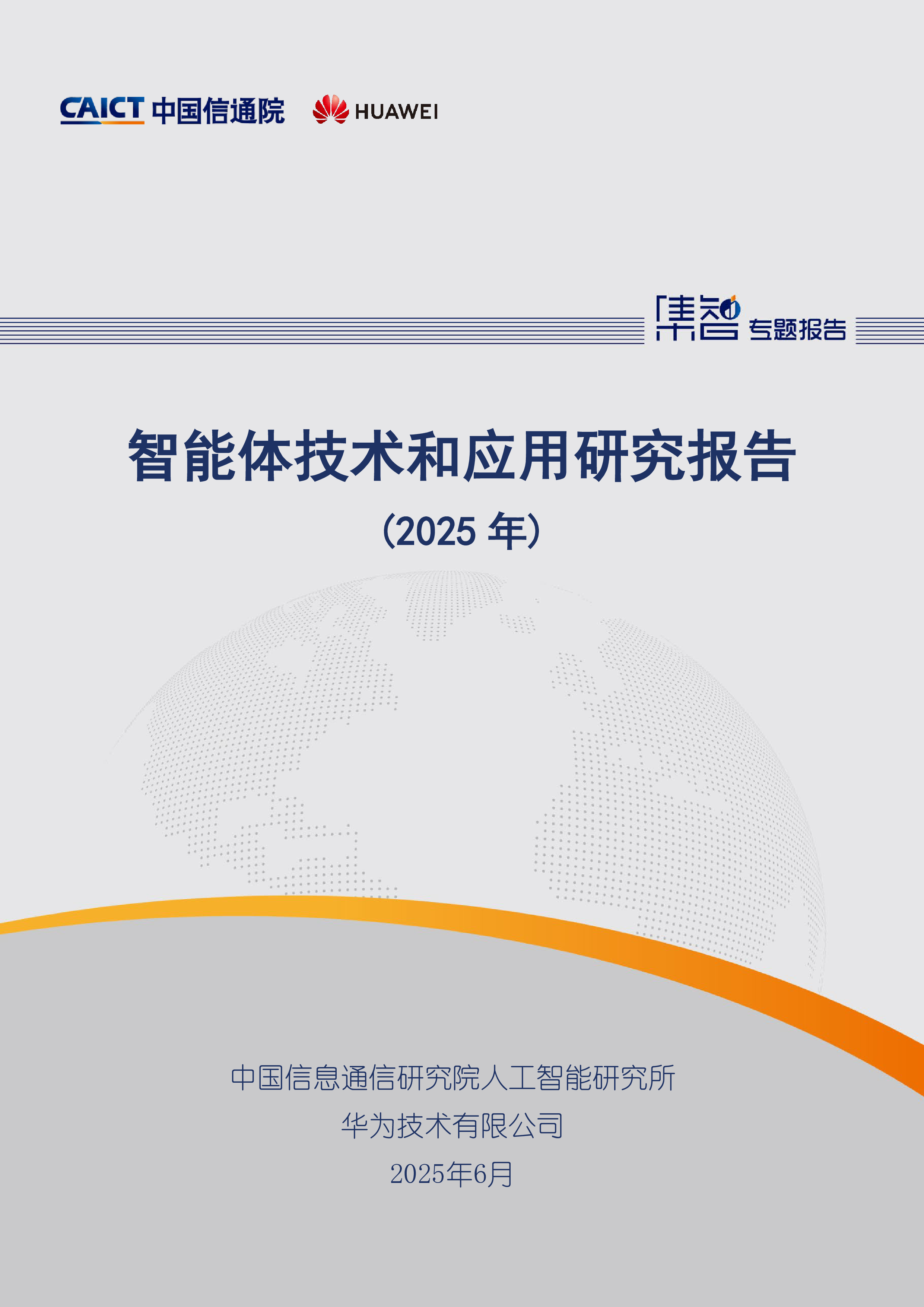 CAICT 中国信通院 HUAWEI

集智 专题报告

智能体技术和应用研究报告

（2025 年）

中国信息通信研究院人工智能研究所

华为技术有限公司

2025年6月